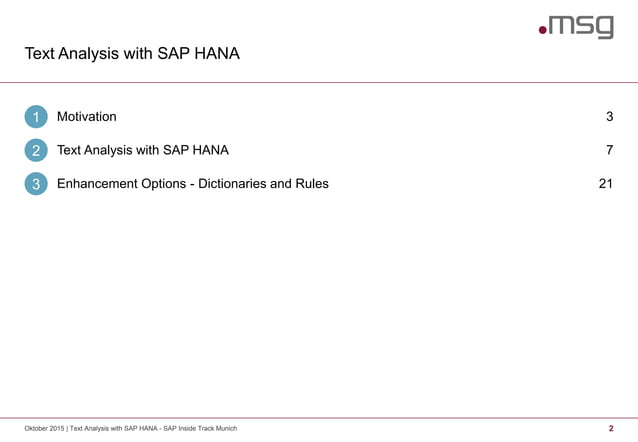 .msg

Text Analysis with SAP HANA

1 Motivation 3

2 Text Analysis with SAP HANA 7

3 Enhancement Options - Dictionaries and Rules 21

Oktober 2015 | Text Analysis with SAP HANA - SAP Inside Track Munich 2